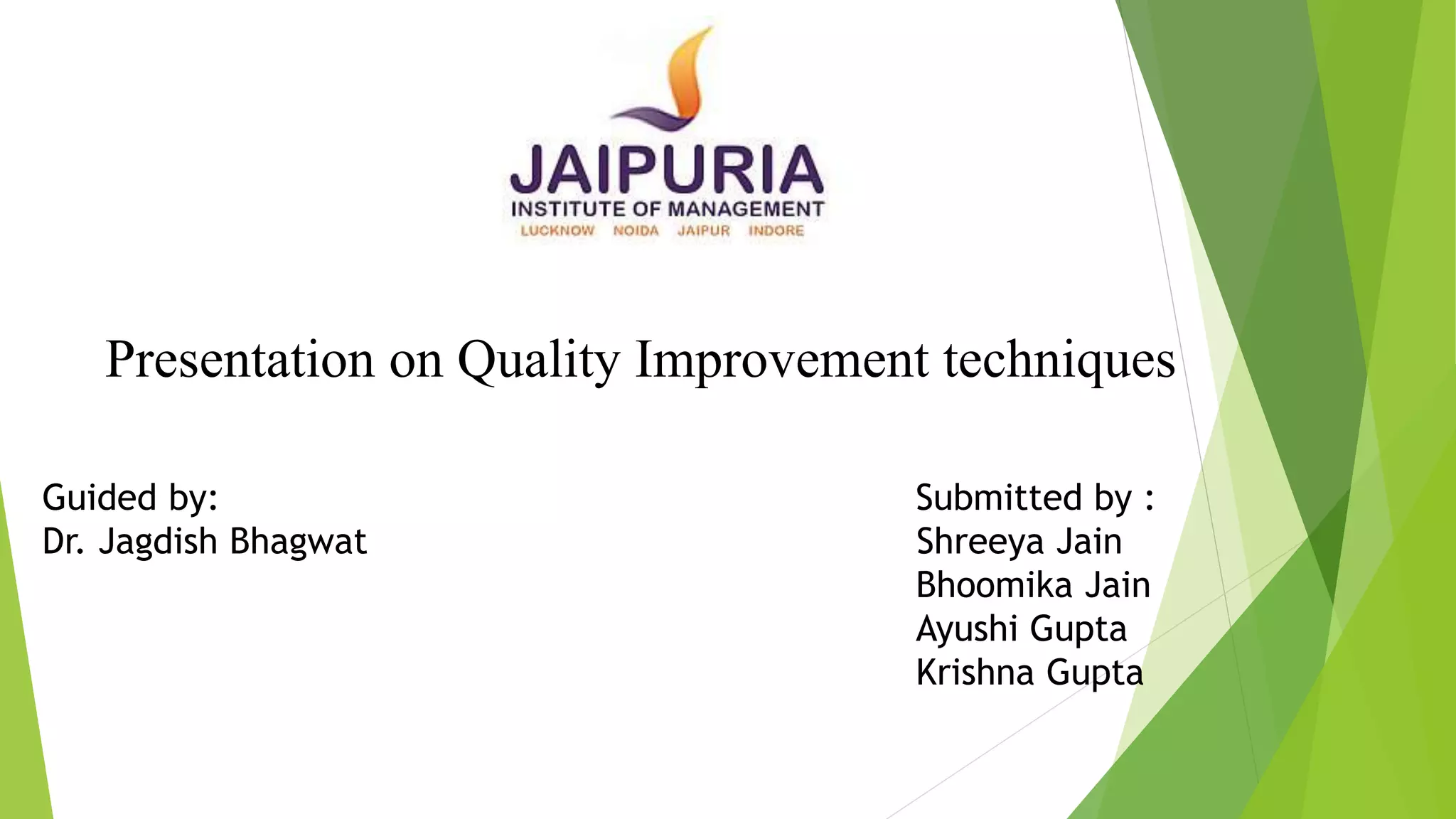 JAIPURIA
INSTITUTE OF MANAGEMENT
LUCKNOW NOIDA JAIPUR INDORE

Presentation on Quality Improvement techniques

Guided by:
Dr. Jagdish Bhagwat

Submitted by :
Shreeya Jain
Bhoomika Jain
Ayushi Gupta
Krishna Gupta